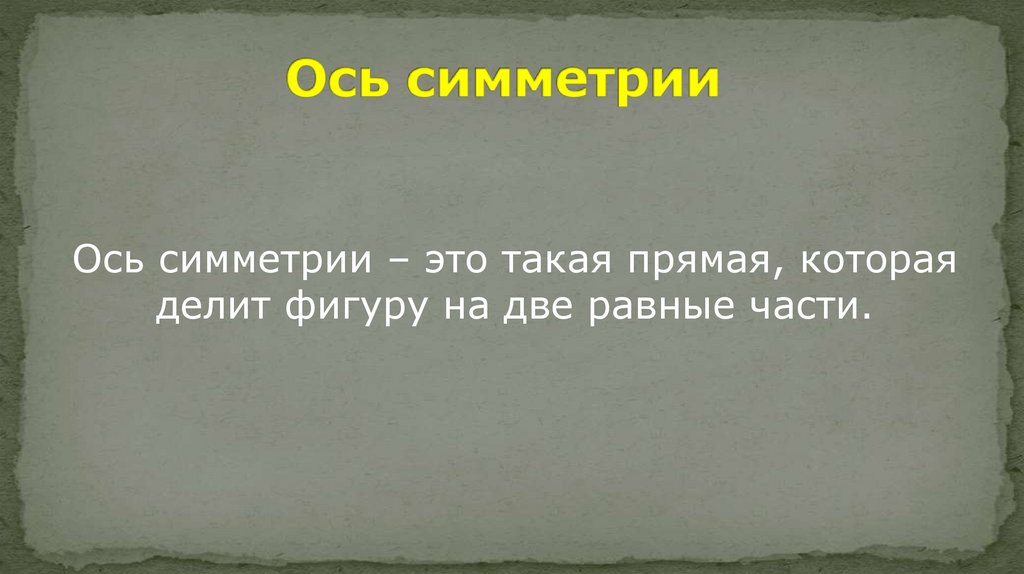 Ось симметрии

Ось симметрии – это такая прямая, которая делит фигуру на две равные части.